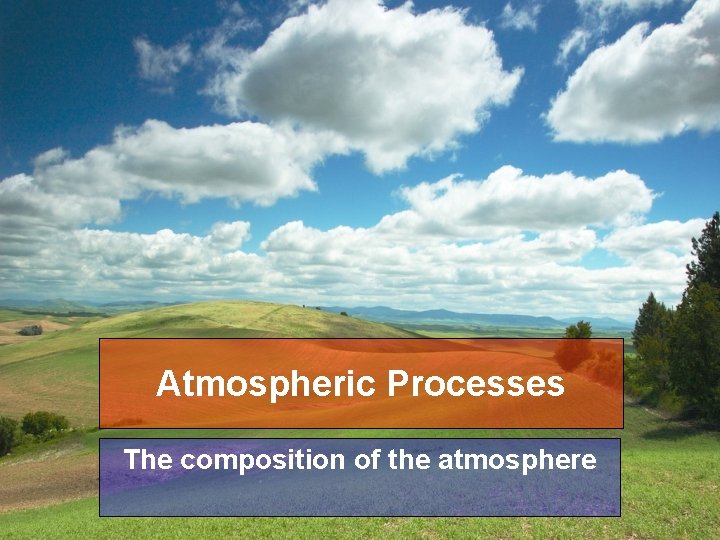 Atmospheric Processes

The composition of the atmosphere